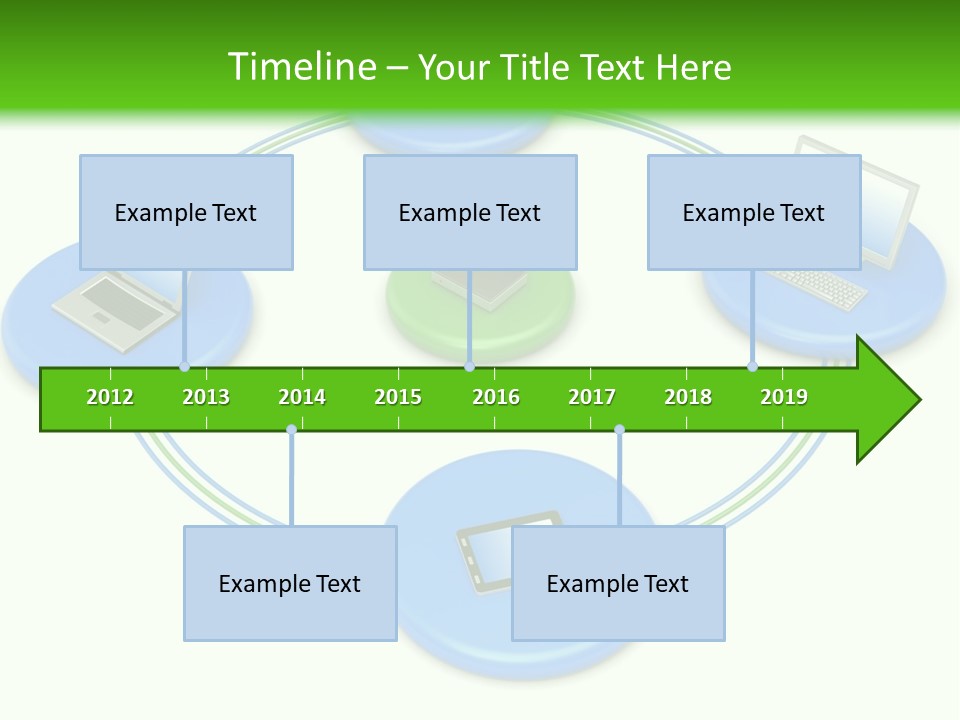 Timeline – Your Title Text Here

Example Text

Example Text

Example Text

2012 2013 2014 2015 2016 2017 2018 2019

Example Text

Example Text